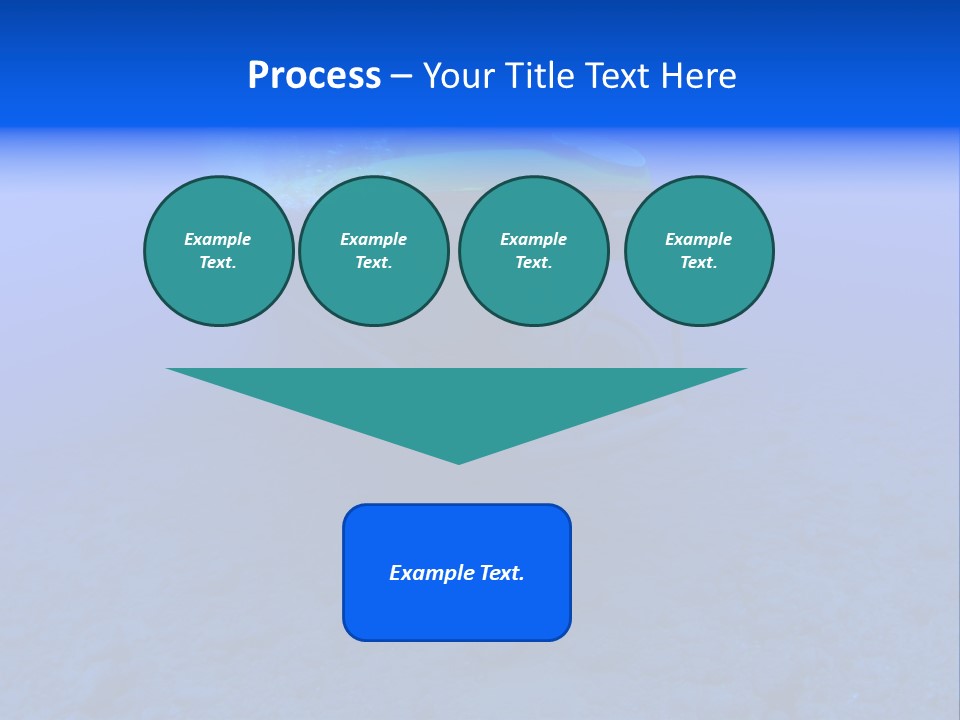 Process – Your Title Text Here

Example Text.

Example Text.

Example Text.

Example Text.

Example Text.